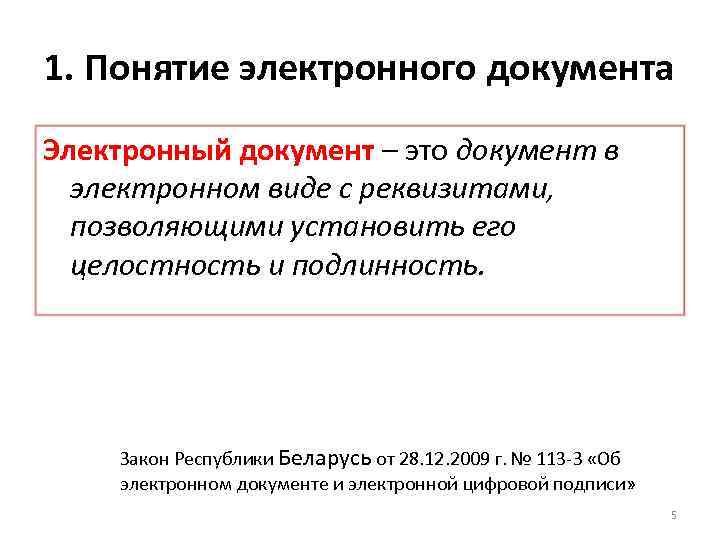 1. Понятие электронного документа

Электронный документ – это документ в электронном виде с реквизитами, позволяющими установить его целостность и подлинность.

Закон Республики Беларусь от 28.12.2009 г. № 113-З «Об электронном документе и электронной цифровой подписи»

5